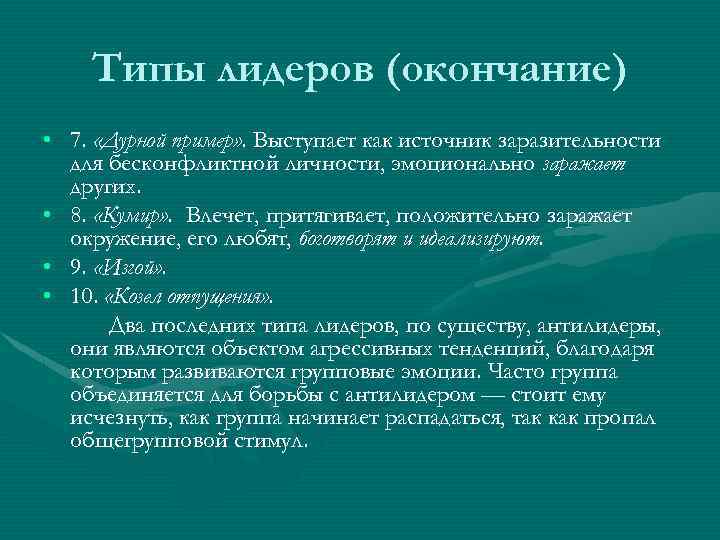 Типы лидеров (окончание)

• 7. «Дурной пример». Выступает как источник заразительности для бесконфликтной личности, эмоционально заражает других.

• 8. «Кумир». Влечет, притягивает, положительно заражает окружение, его любят, боготворят и идеализируют.

• 9. «Изгой».

• 10. «Козел отпущения».

Два последних типа лидеров, по существу, антилидеры, они являются объектом агрессивных тенденций, благодаря которым развиваются групповые эмоции. Часто группа объединяется для борьбы с антилидером — стоит ему исчезнуть, как группа начинает распадаться, так как пропал общегрупповой стимул.